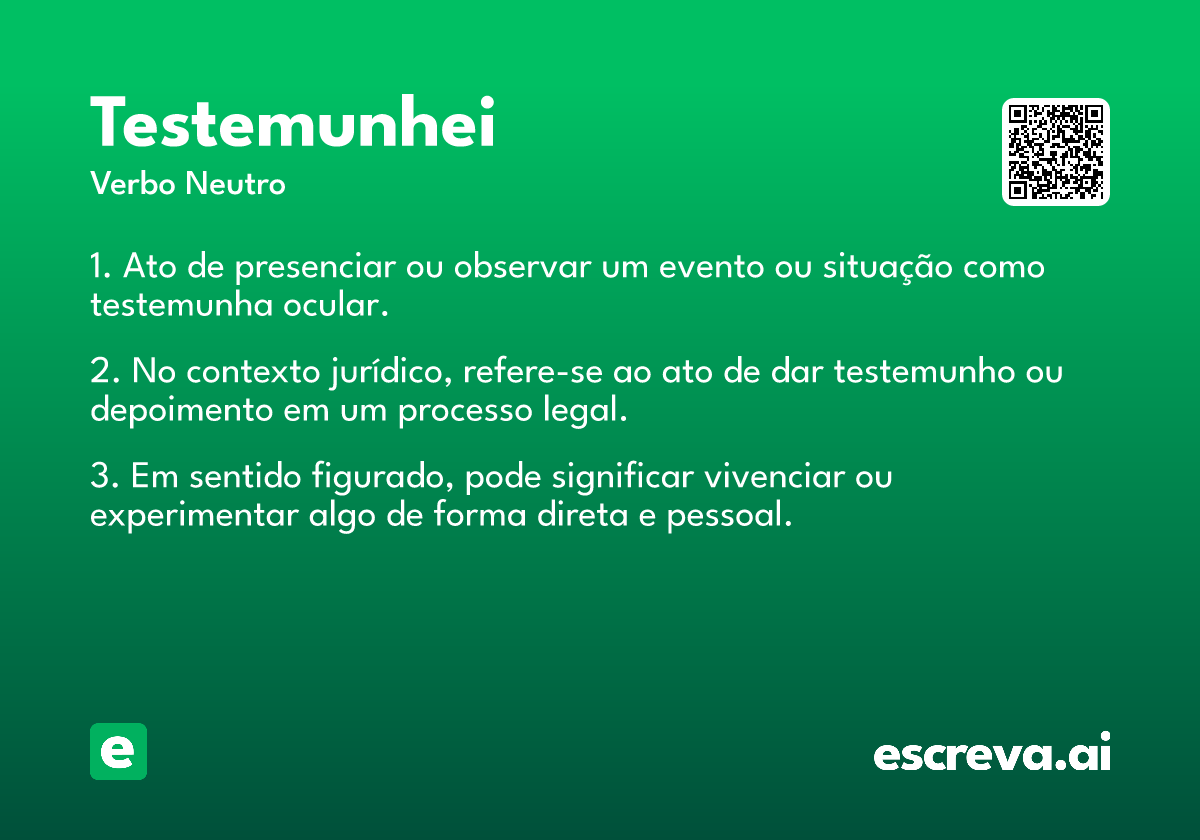 Testemunhei

Verbo Neutro

1. Ato de presenciar ou observar um evento ou situação como testemunha ocular.

2. No contexto jurídico, refere-se ao ato de dar testemunho ou depoimento em um processo legal.

3. Em sentido figurado, pode significar vivenciar ou experimentar algo de forma direta e pessoal.

e

escreva.ai